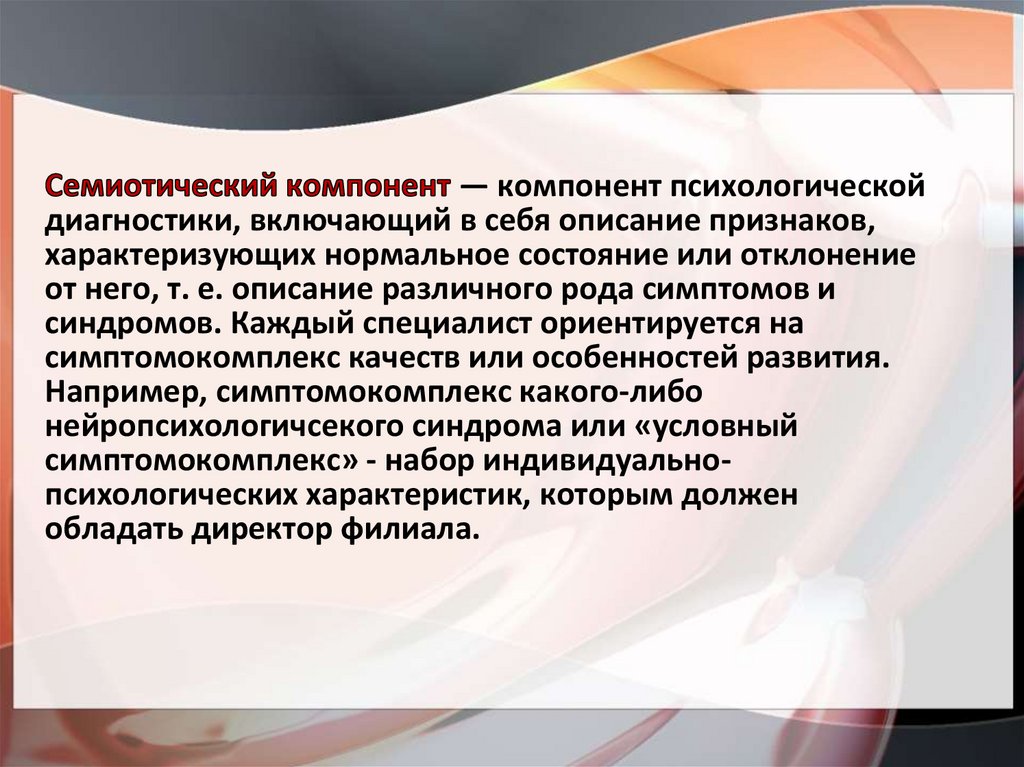 Семиотический компонент — компонент психологической диагностики, включающий в себя описание признаков, характеризующих нормальное состояние или отклонение от него, т. е. описание различного рода симптомов и синдромов. Каждый специалист ориентируется на симптомокомплекс качеств или особенностей развития. Например, симптомокомплекс какого-либо нейропсихологичсекого синдрома или «условный симптомокомплекс» - набор индивидуально-психологических характеристик, которым должен обладать директор филиала.